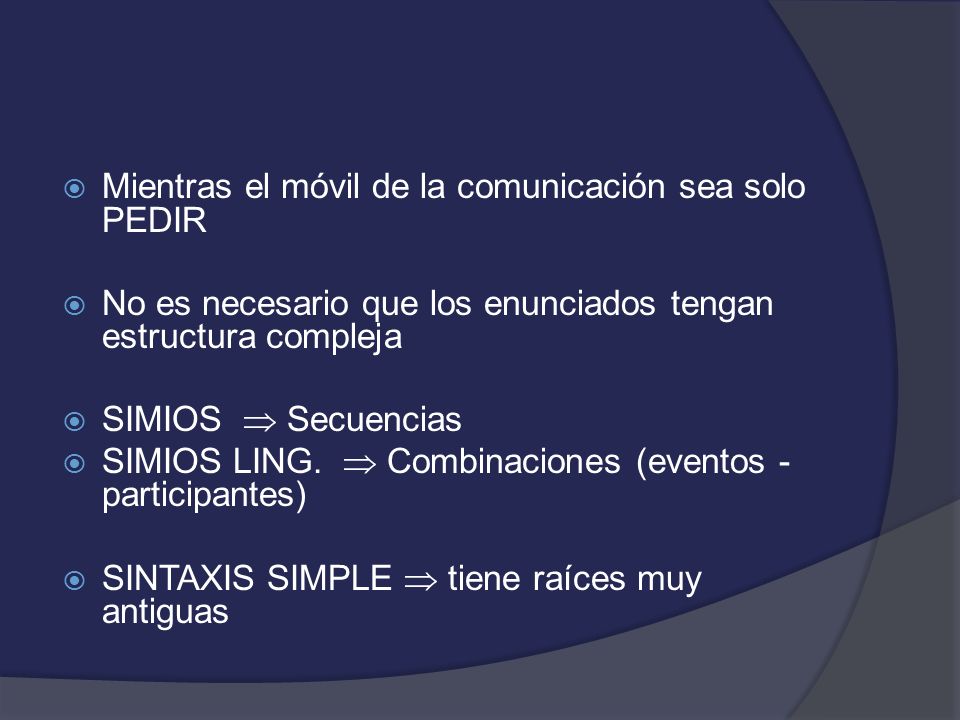 Mientras el móvil de la comunicación sea solo PEDIR

No es necesario que los enunciados tengan estructura compleja

SIMIOS $\Rightarrow$ Secuencias
SIMIOS LING. $\Rightarrow$ Combinaciones (eventos - participantes)

SINTAXIS SIMPLE $\Rightarrow$ tiene raíces muy antiguas